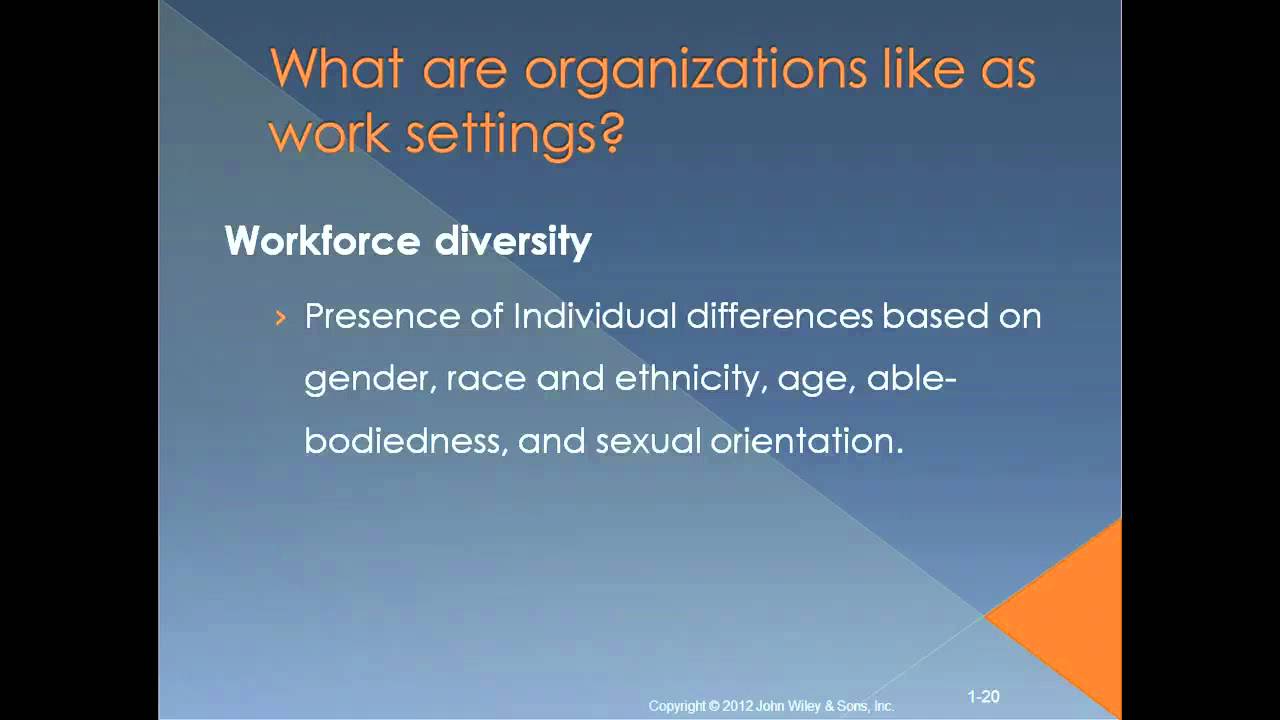 What are organizations like as work settings?

Workforce diversity

› Presence of Individual differences based on gender, race and ethnicity, age, able-bodiedness, and sexual orientation.

Copyright © 2012 John Wiley & Sons, Inc.

1-20